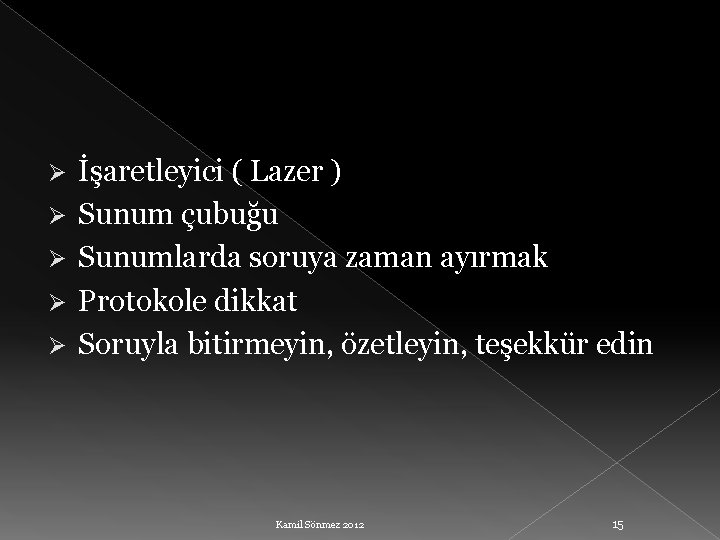 ➢ İşaretleyici ( Lazer )
➢ Sunum çubuğu
➢ Sunumlarda soruya zaman ayırmak
➢ Protokole dikkat
➢ Soruyla bitirmeyin, özetleyin, teşekkür edin

Kamil Sönmez 2012

15